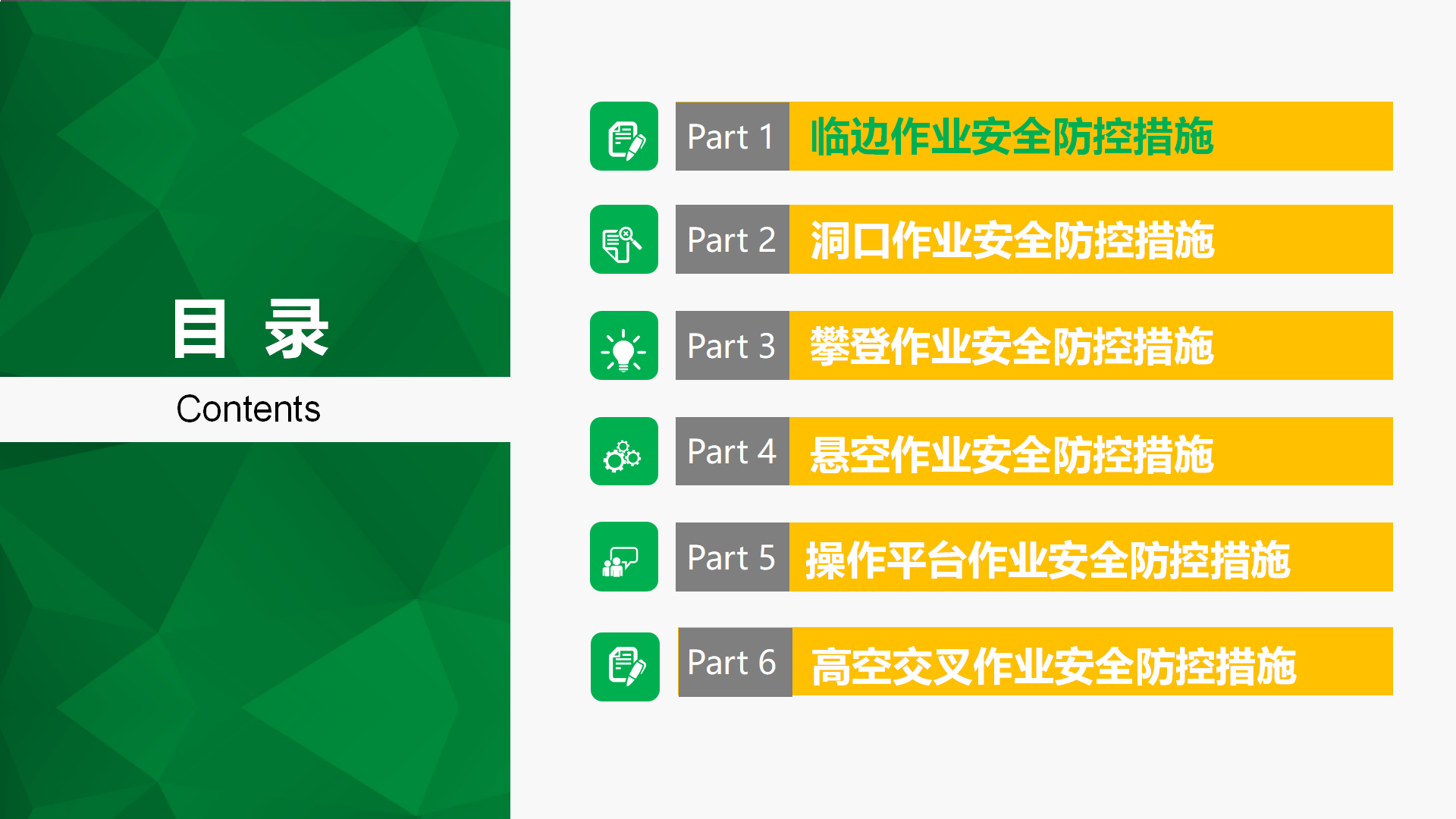 目 录

Contents

Part 1 临边作业安全防控措施

Part 2 洞口作业安全防控措施

Part 3 攀登作业安全防控措施

Part 4 悬空作业安全防控措施

Part 5 操作平台作业安全防控措施

Part 6 高空交叉作业安全防控措施